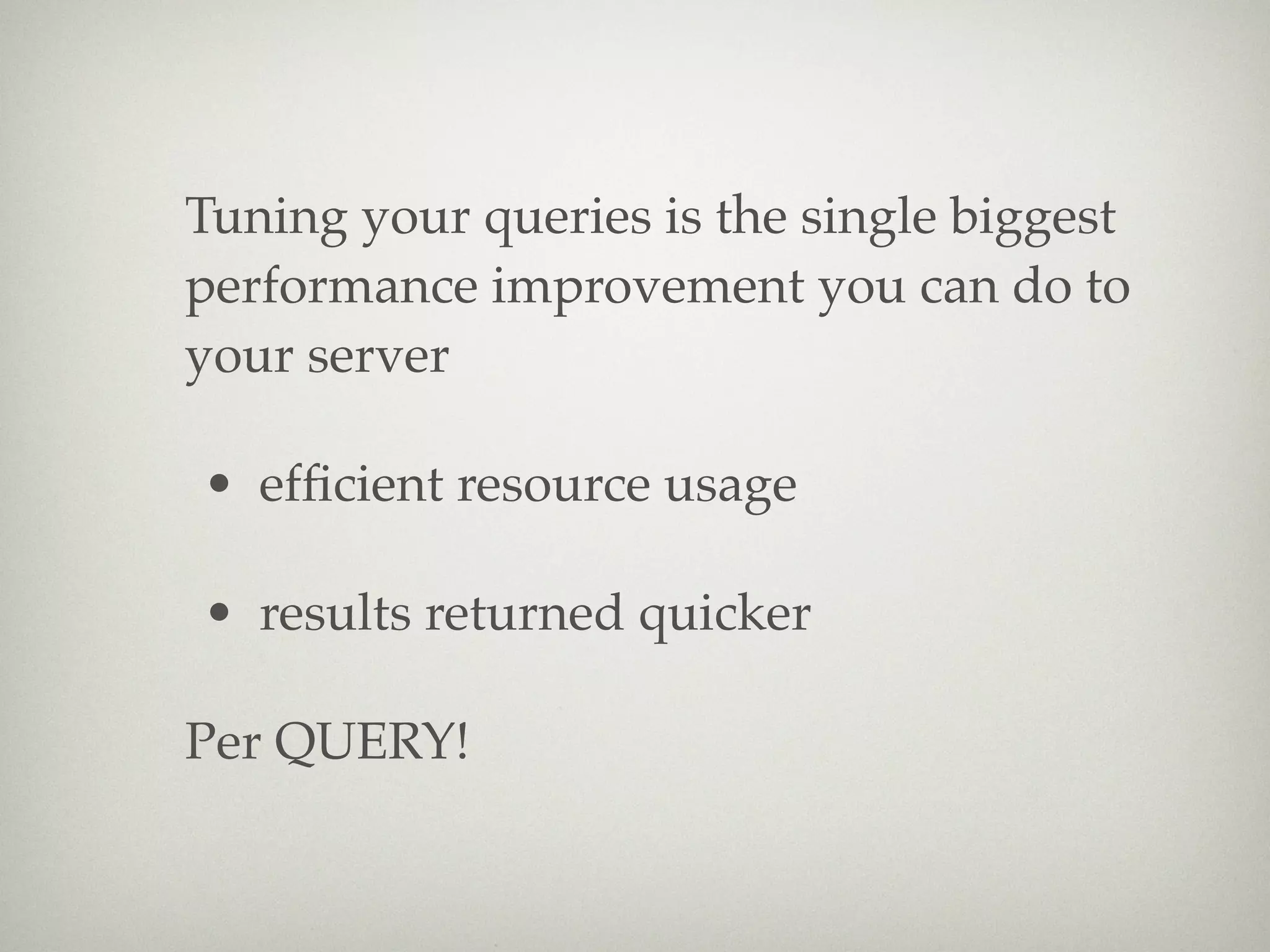 Tuning your queries is the single biggest performance improvement you can do to your server

• efficient resource usage

• results returned quicker

Per QUERY!